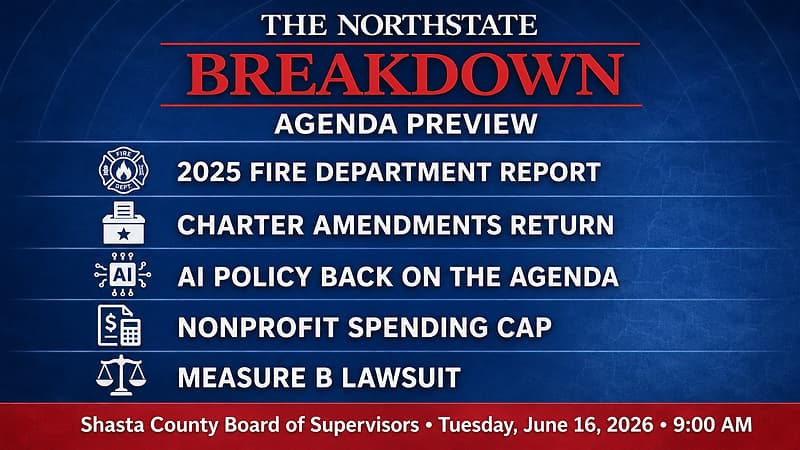 THE NORTHSTATE
BREAKDOWN
AGENDA PREVIEW

FIRE DEPT

2025 FIRE DEPARTMENT REPORT

CHARTER AMENDMENTS RETURN

AI

AI POLICY BACK ON THE AGENDA

$

NONPROFIT SPENDING CAP

MEASURE B LAWSUIT

Shasta County Board of Supervisors • Tuesday, June 16, 2026 • 9:00 AM